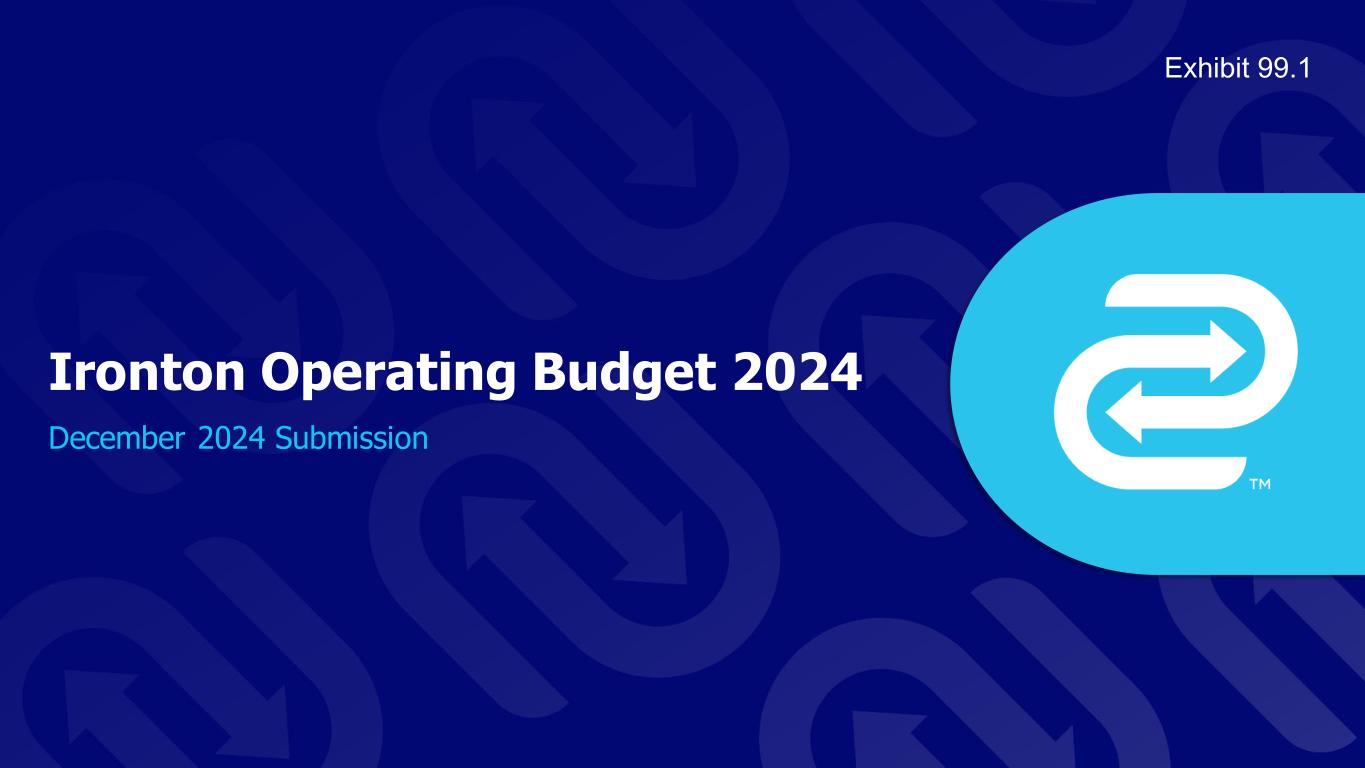 Exhibit 99.1

Ironton Operating Budget 2024

December 2024 Submission

™